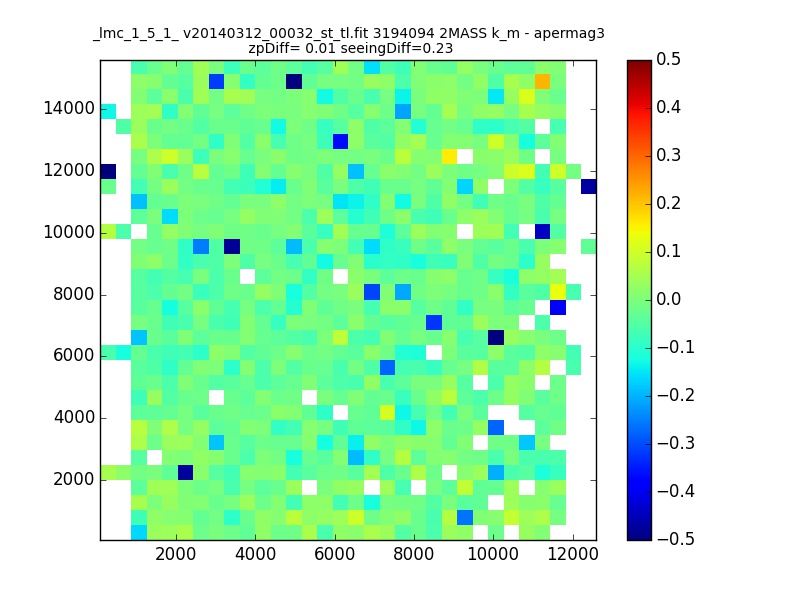 _lmc_1_5_1_ v20140312_00032_st_tl.fit 3194094 2MASS k_m - apermag3
zpDiff= 0.01 seeingDiff=0.23

14000
12000
10000
8000
6000
4000
2000

2000 4000 6000 8000 10000 12000

0.5
0.4
0.3
0.2
0.1
0.0
−0.1
−0.2
−0.3
−0.4
−0.5